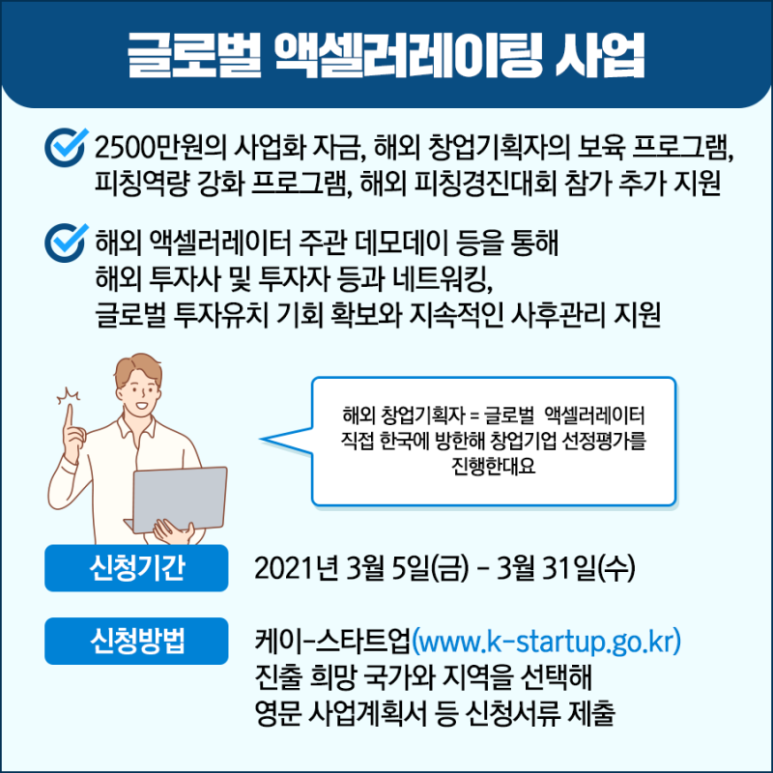 글로벌 액셀러레이팅 사업

2500만원의 사업화 자금, 해외 창업기획자의 보육 프로그램, 피칭역량 강화 프로그램, 해외 피칭경진대회 참가 추가 지원

해외 액셀러레이터 주관 데모데이 등을 통해 해외 투자사 및 투자자 등과 네트워킹, 글로벌 투자유치 기회 확보와 지속적인 사후관리 지원

해외 창업기획자 = 글로벌 액셀러레이터 직접 한국에 방한해 창업기업 선정평가를 진행한대요

신청기간

2021년 3월 5일(금) - 3월 31일(수)

신청방법

케이-스타트업(www.k-startup.go.kr)
진출 희망 국가와 지역을 선택해
영문 사업계획서 등 신청서류 제출